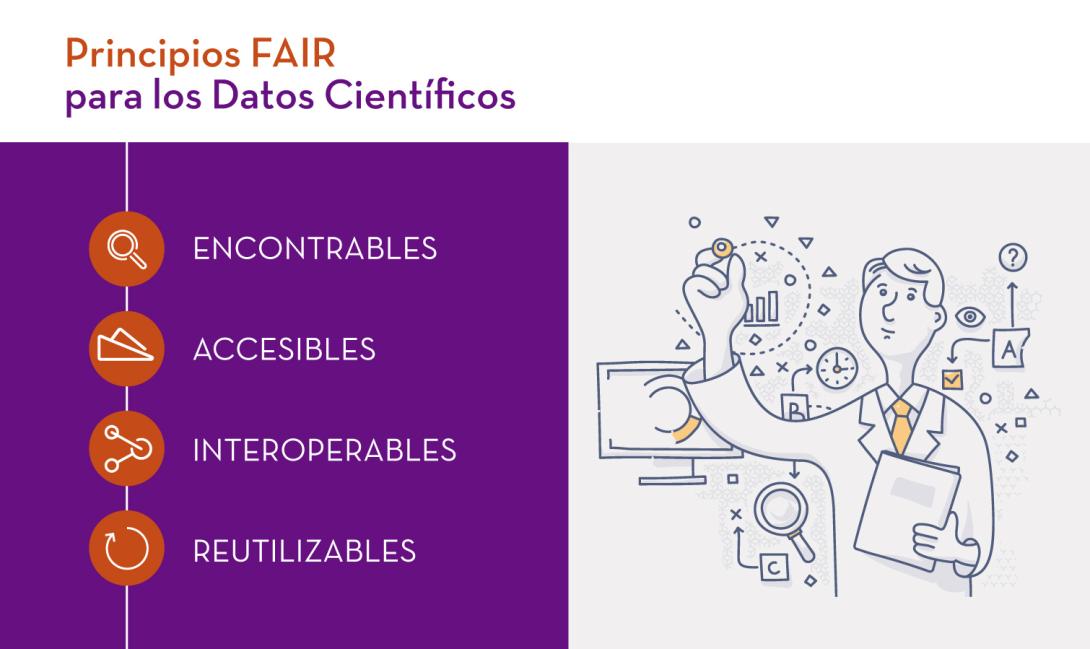 Principios FAIR
para los Datos Científicos

ENCONTRABLES

ACCESIBLES

INTEROPERABLES

REUTILIZABLES

?

A

B

C